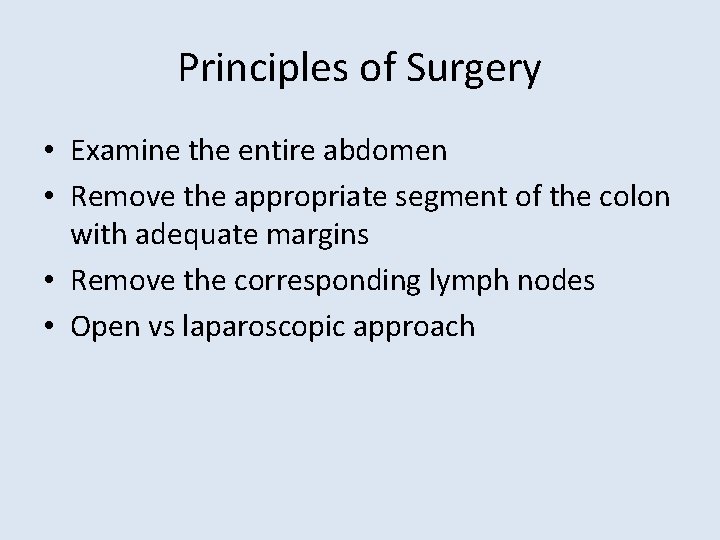 Principles of Surgery

• Examine the entire abdomen
• Remove the appropriate segment of the colon with adequate margins
• Remove the corresponding lymph nodes
• Open vs laparoscopic approach